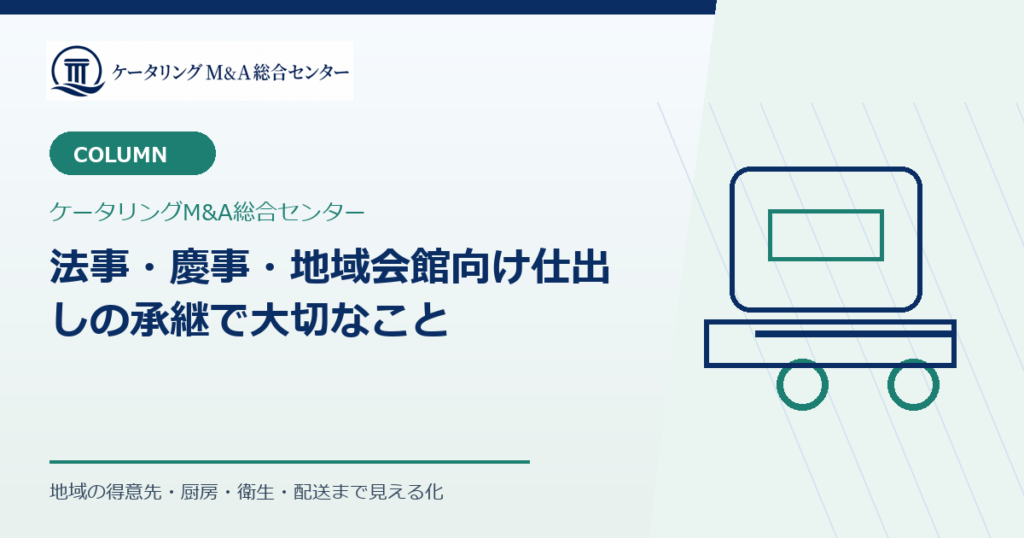 ケータリングM&A総合センター

COLUMN

ケータリングM&A総合センター

法事・慶事・地域会館向け仕出しの承継で大切なこと

地域の得意先・厨房・衛生・配送まで見える化